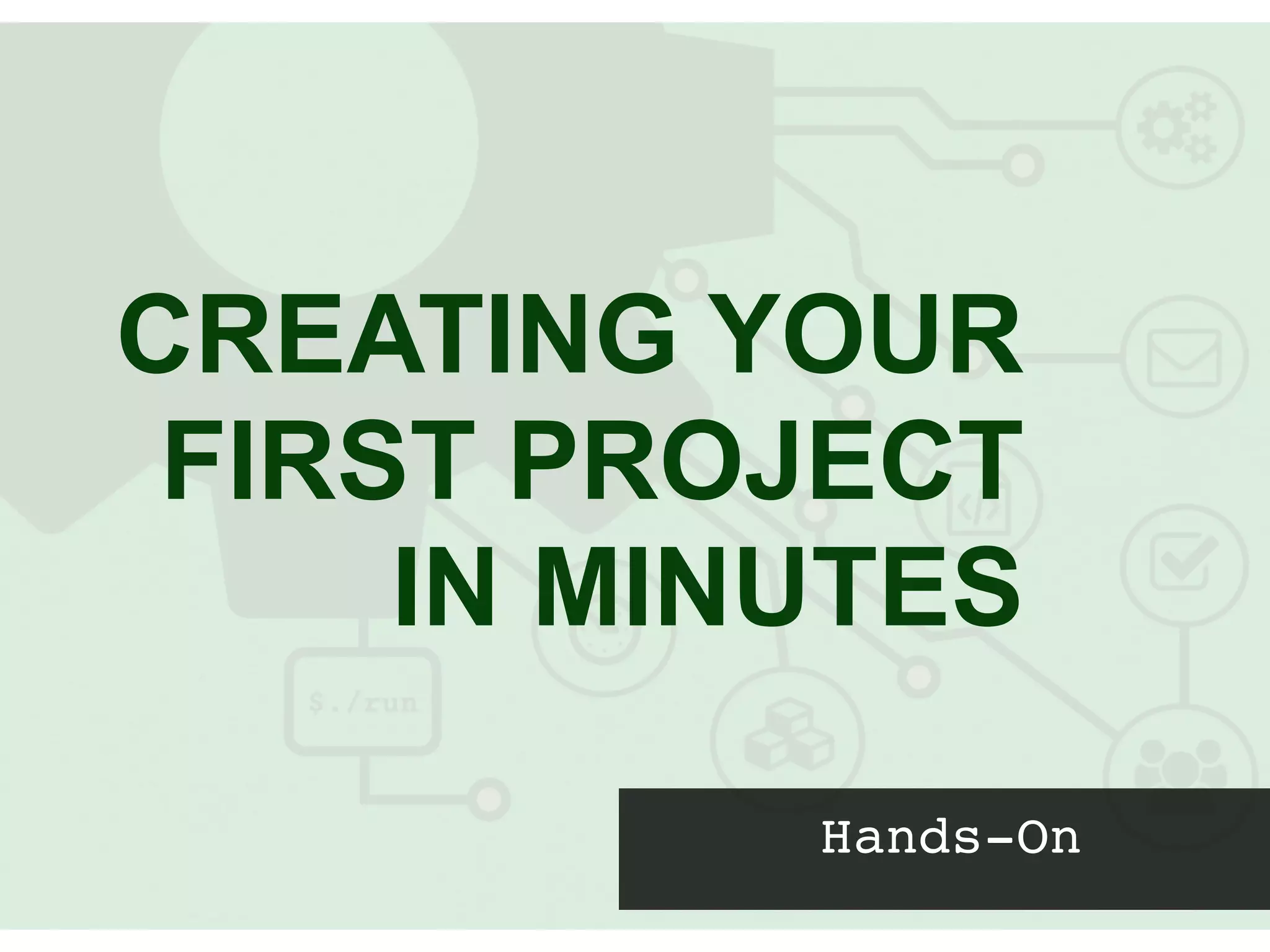 CREATING YOUR FIRST PROJECT IN MINUTES

$./run

Hands-On